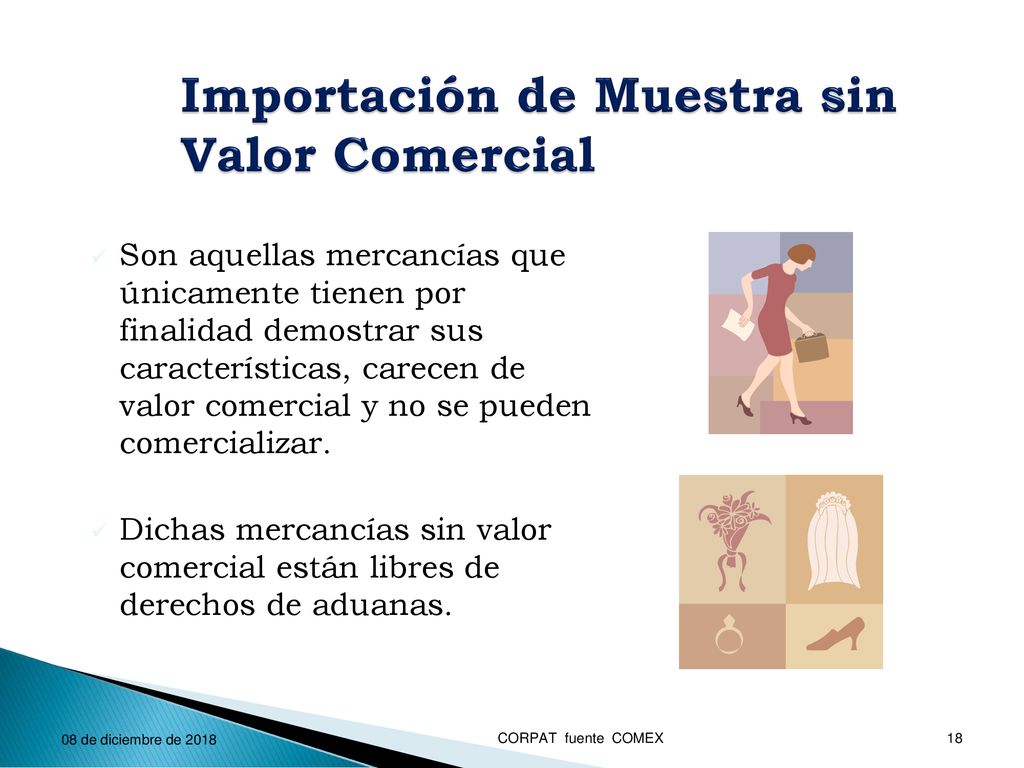 Importación de Muestra sin Valor Comercial

✓ Son aquellas mercancías que únicamente tienen por finalidad demostrar sus características, carecen de valor comercial y no se pueden comercializar.

✓ Dichas mercancías sin valor comercial están libres de derechos de aduanas.

08 de diciembre de 2018

CORPAT fuente COMEX

18